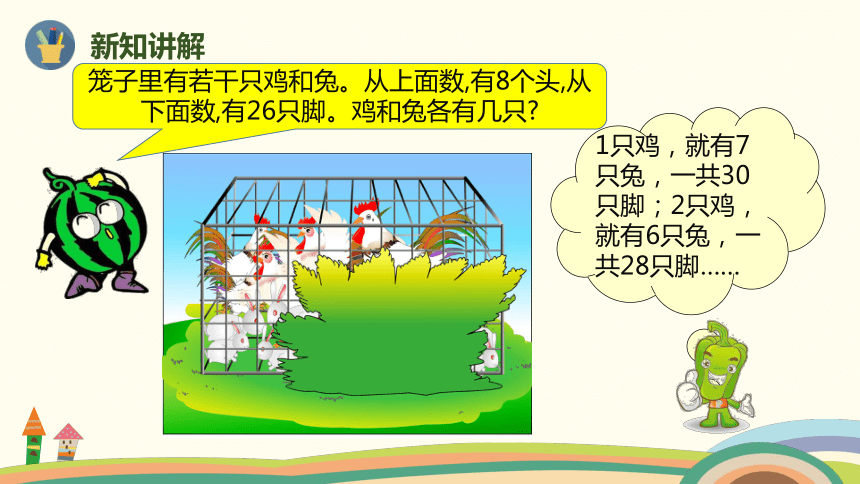 新知讲解

笼子里有若干只鸡和兔。从上面数,有8个头,从下面数,有26只脚。鸡和兔各有几只?

1只鸡，就有7只兔，一共30只脚；2只鸡，就有6只兔，一共28只脚……